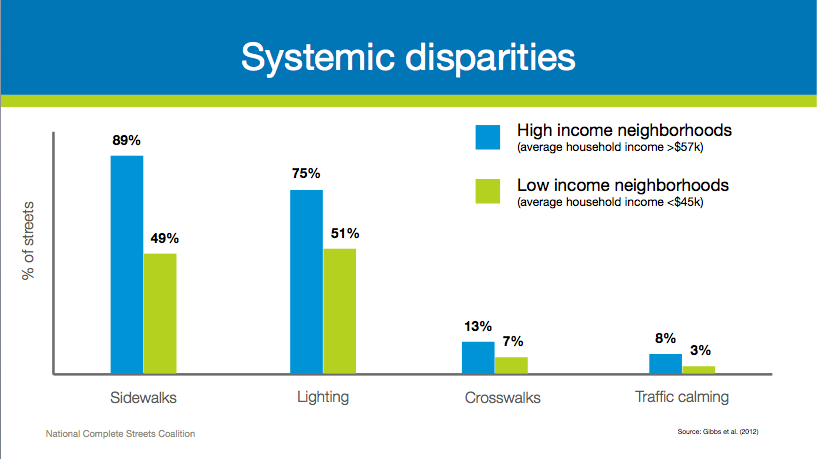 Systemic disparities

High income neighborhoods
(average household income >$57k)

Low income neighborhoods
(average household income <$45k)

% of streets

89%
49%
75%
51%
13%
7%
8%
3%

Sidewalks
Lighting
Crosswalks
Traffic calming

National Complete Streets Coalition

Source: Gibbs et al. (2012)